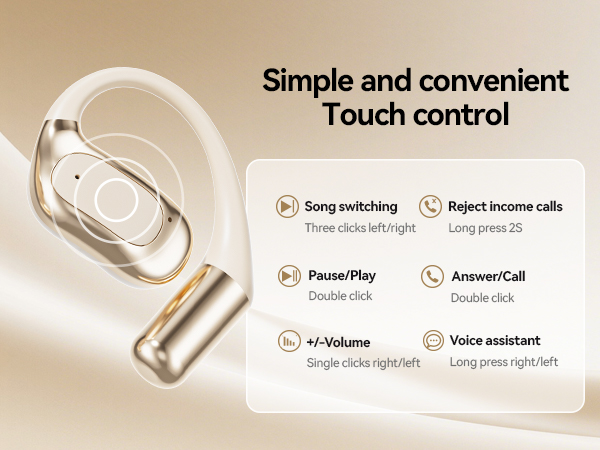 Simple and convenient Touch control

Song switching
Three clicks left/right

Reject income calls
Long press 2S

Pause/Play
Double click

Answer/Call
Double click

+/-Volume
Single clicks right/left

Voice assistant
Long press right/left